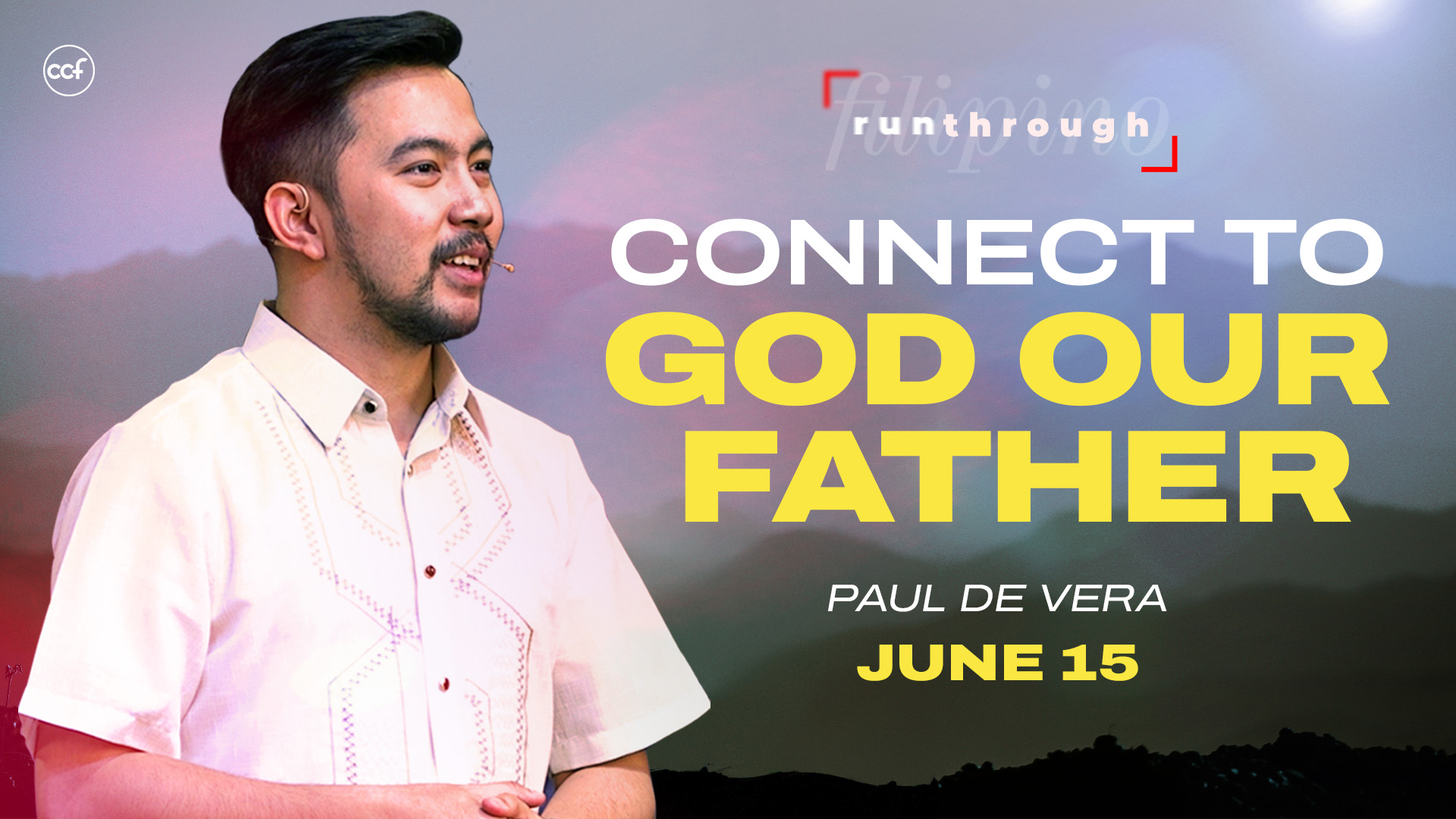 ccf

filipino
runthrough

CONNECT TO GOD OUR FATHER

PAUL DE VERA
JUNE 15